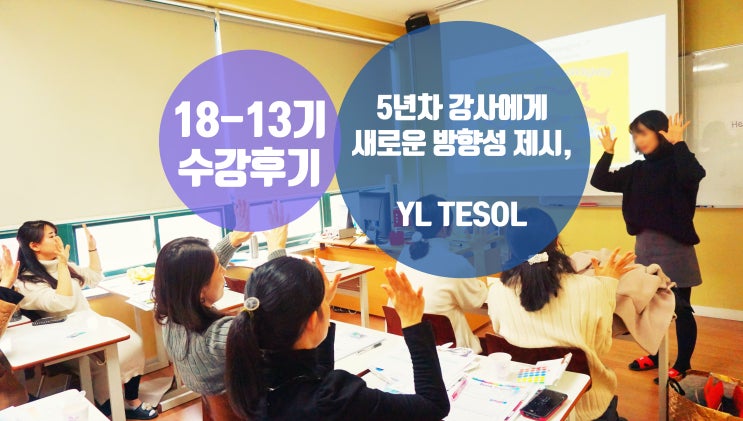 18-13기
수강후기

5년차 강사에게
새로운 방향성 제시,

YL TESOL